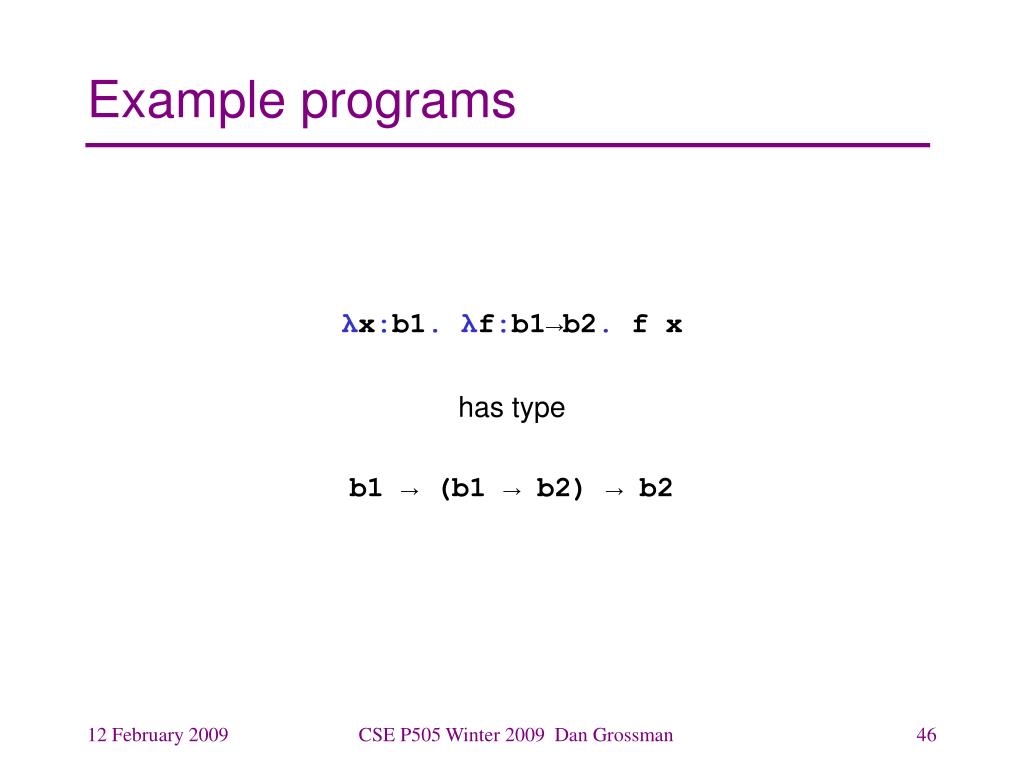 Example programs

λx:b1. λf:b1→b2. f x

has type

b1 → (b1 → b2) → b2

12 February 2009

CSE P505 Winter 2009 Dan Grossman

46